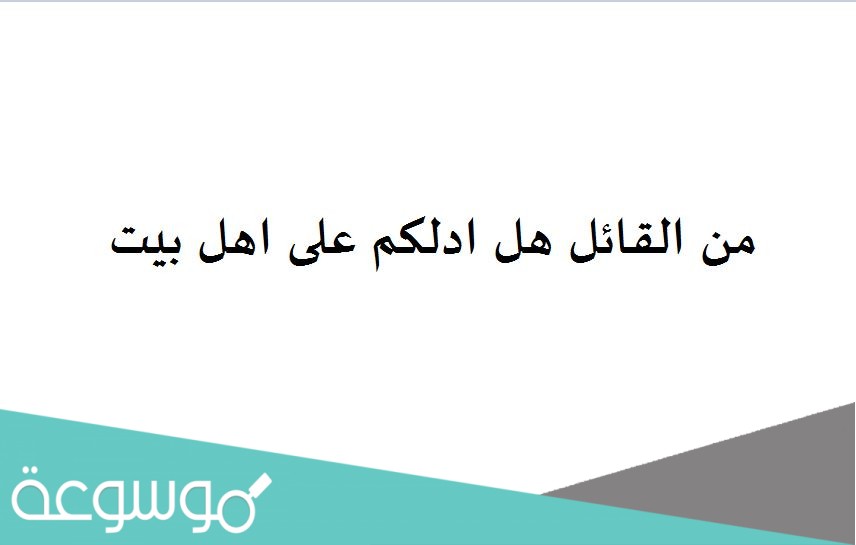 من القائل هل ادلكم على اهل بيت

موسوعة